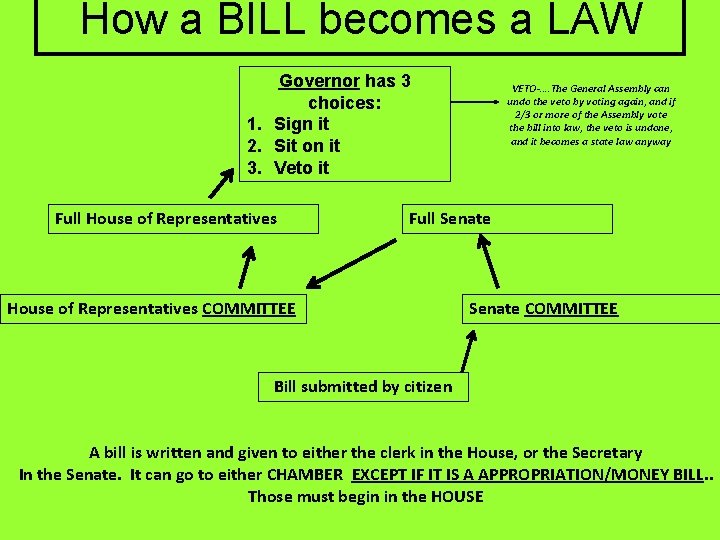 How a BILL becomes a LAW

Governor has 3 choices:
1. Sign it
2. Sit on it
3. Veto it

VETO-....The General Assembly can undo the veto by voting again, and if 2/3 or more of the Assembly vote the bill into law, the veto is undone, and it becomes a state law anyway

Full House of Representatives

Full Senate

House of Representatives COMMITTEE

Senate COMMITTEE

Bill submitted by citizen

A bill is written and given to either the clerk in the House, or the Secretary In the Senate. It can go to either CHAMBER EXCEPT IF IT IS A APPROPRIATION/MONEY BILL.. Those must begin in the HOUSE